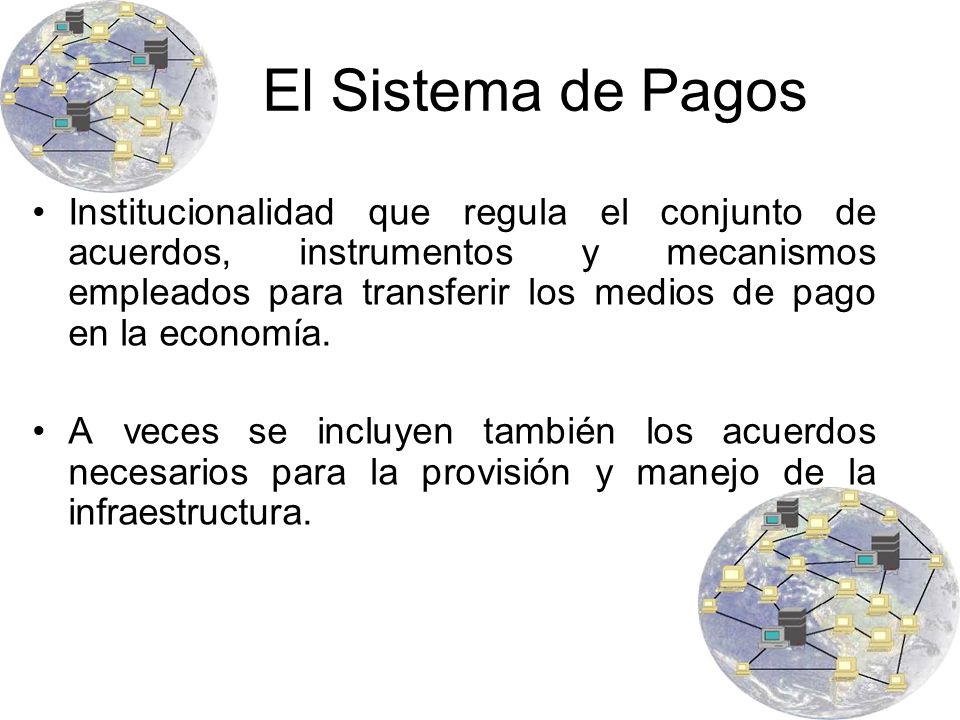 El Sistema de Pagos

• Institucionalidad que regula el conjunto de acuerdos, instrumentos y mecanismos empleados para transferir los medios de pago en la economía.

• A veces se incluyen también los acuerdos necesarios para la provisión y manejo de la infraestructura.